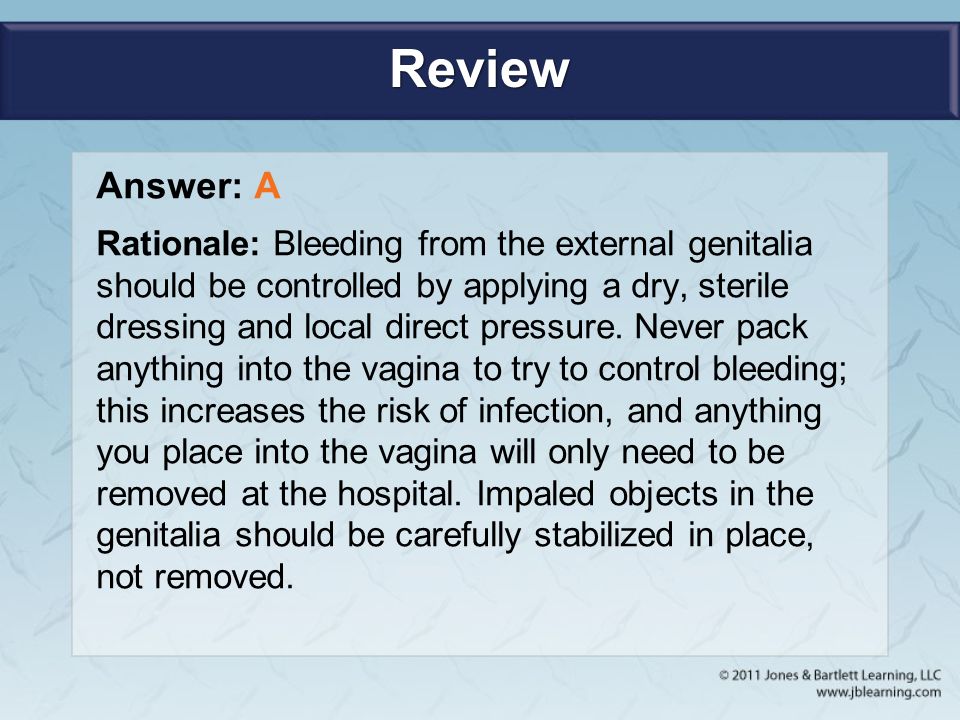 Review

Answer: A

Rationale: Bleeding from the external genitalia should be controlled by applying a dry, sterile dressing and local direct pressure. Never pack anything into the vagina to try to control bleeding; this increases the risk of infection, and anything you place into the vagina will only need to be removed at the hospital. Impaled objects in the genitalia should be carefully stabilized in place, not removed.

© 2011 Jones & Bartlett Learning, LLC
www.jblearning.com